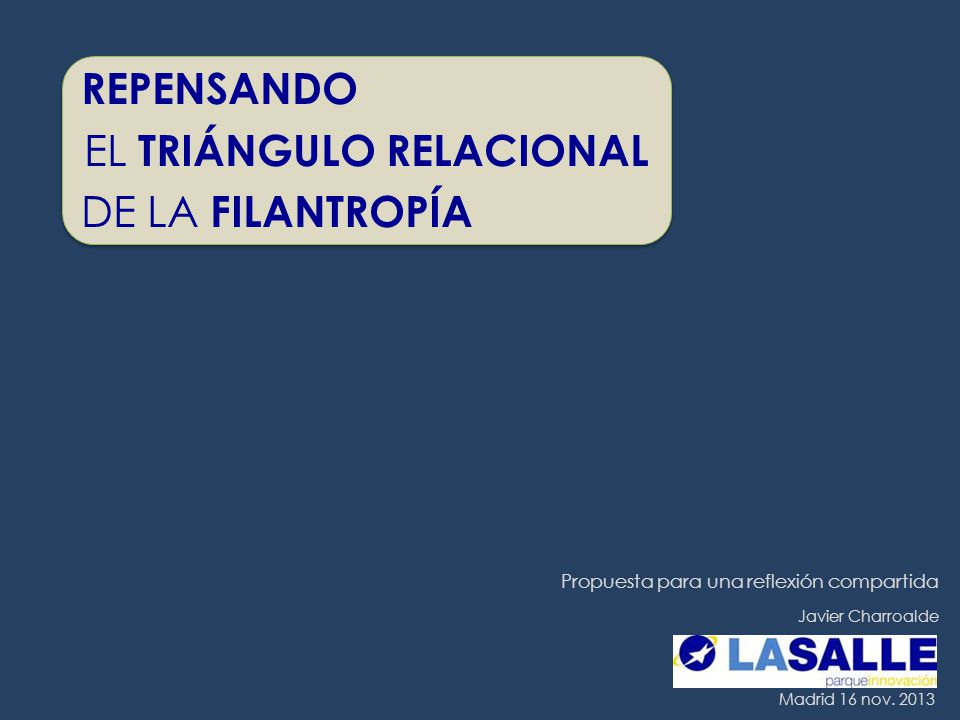 REPENSANDO
EL TRIÁNGULO RELACIONAL
DE LA FILANTROPÍA

Propuesta para una reflexión compartida

Javier Charroalde

LASALLE
parqueinnovación

Madrid 16 nov. 2013